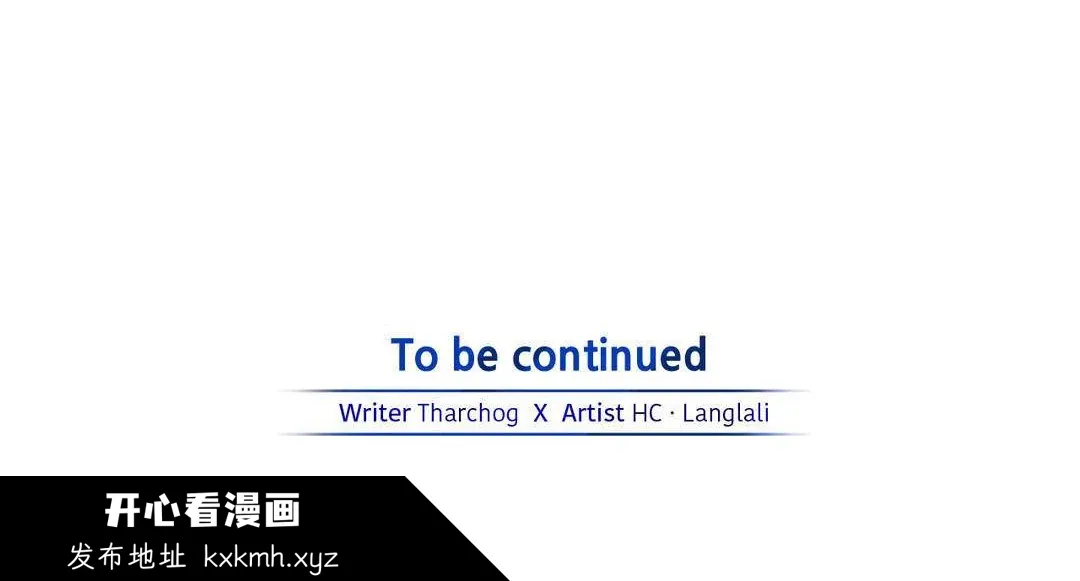 To be continued

Writer Tharchog X Artist HC · Langlali

开心看漫画
发布地址 kxkmh.xyz